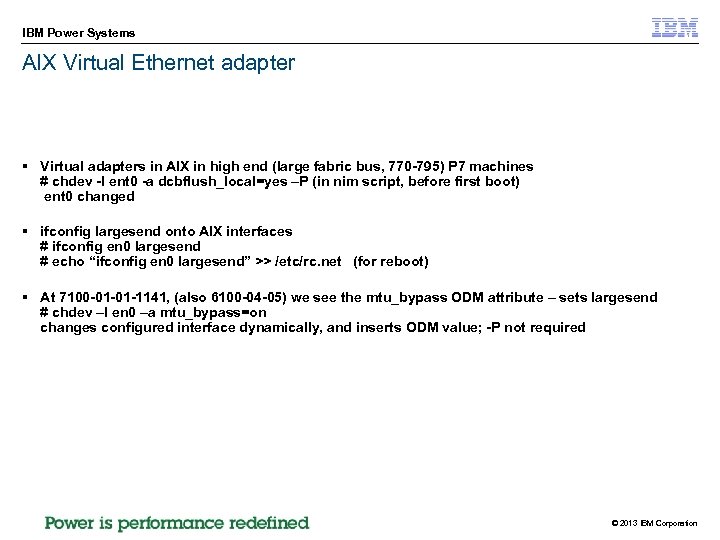 IBM Power Systems

IBM

AIX Virtual Ethernet adapter

▪ Virtual adapters in AIX in high end (large fabric bus, 770-795) P7 machines
# chdev -l ent0 -a dcbflush_local=yes –P (in nim script, before first boot)
ent0 changed

▪ ifconfig largesend onto AIX interfaces
# ifconfig en0 largesend
# echo “ifconfig en0 largesend” >> /etc/rc.net (for reboot)

▪ At 7100-01-01-1141, (also 6100-04-05) we see the mtu_bypass ODM attribute – sets largesend
# chdev –l en0 –a mtu_bypass=on
changes configured interface dynamically, and inserts ODM value; -P not required

Power is performance redefined

© 2013 IBM Corporation